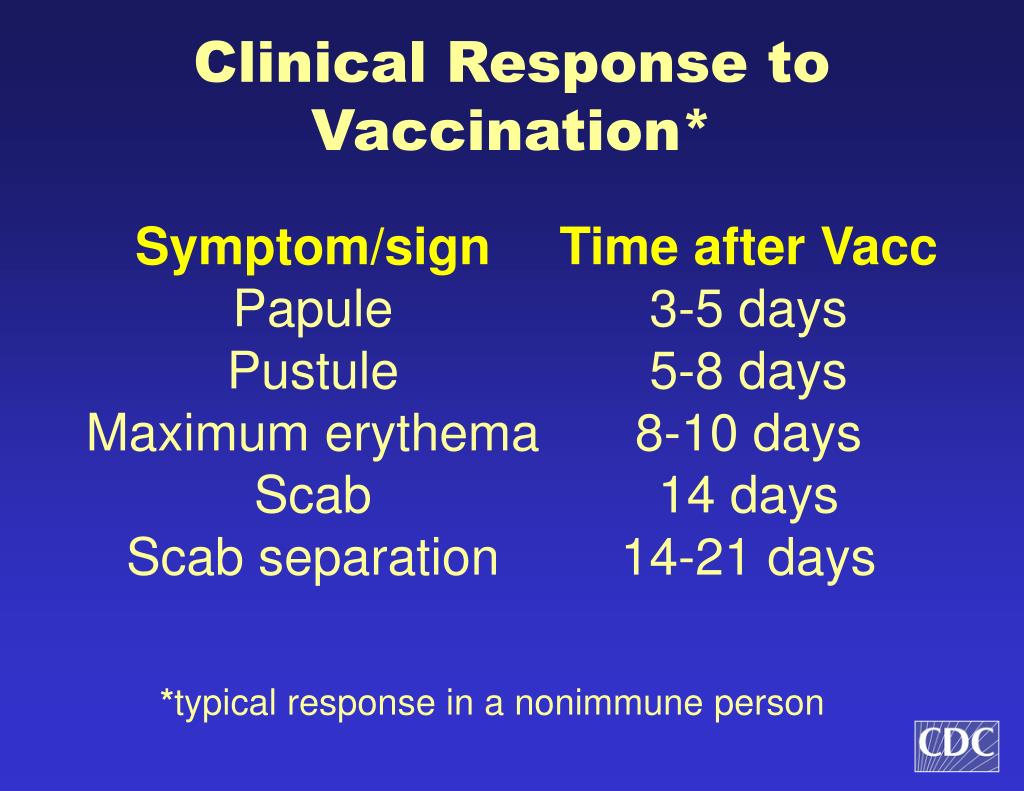 Clinical Response to Vaccination*

| Symptom/sign | Time after Vacc |
|---|---|
| Papule | 3-5 days |
| Pustule | 5-8 days |
| Maximum erythema | 8-10 days |
| Scab | 14 days |
| Scab separation | 14-21 days |

*typical response in a nonimmune person

CDC